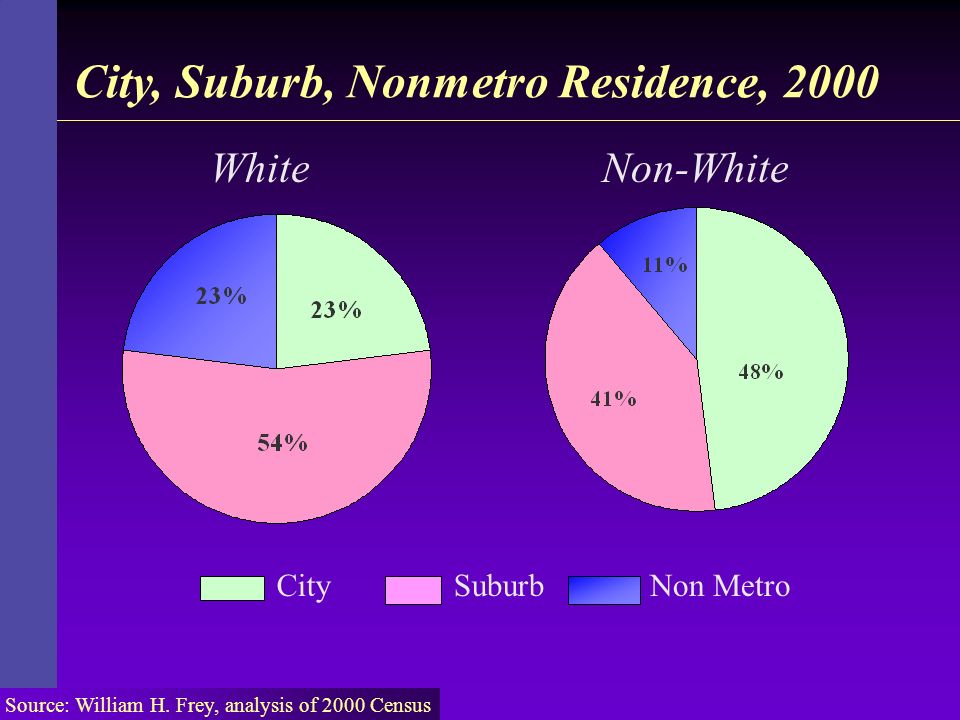 City, Suburb, Nonmetro Residence, 2000

White

23%

23%

54%

Non-White

11%

48%

41%

City Suburb Non Metro

Source: William H. Frey, analysis of 2000 Census